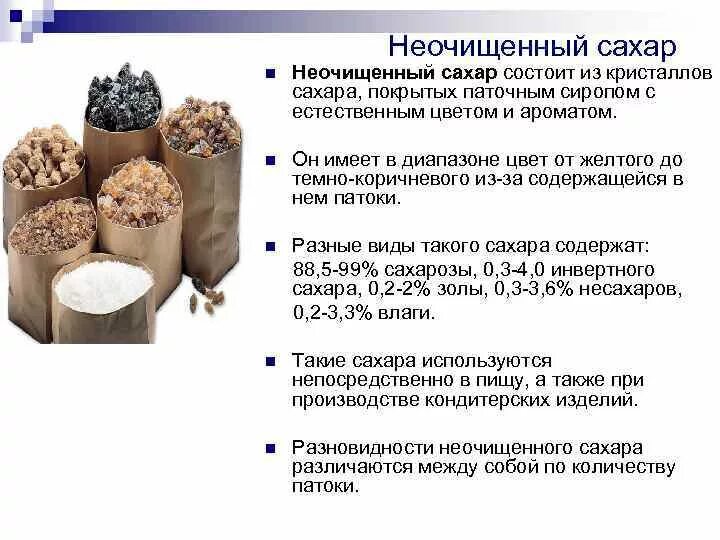 Неочищенный сахар

Неочищенный сахар состоит из кристаллов сахара, покрытых паточным сиропом с естественным цветом и ароматом.

Он имеет в диапазоне цвет от желтого до темно-коричневого из-за содержащейся в нем патоки.

Разные виды такого сахара содержат: 88,5-99% сахарозы, 0,3-4,0 инвертного сахара, 0,2-2% золы, 0,3-3,6% несахаров, 0,2-3,3% влаги.

Такие сахара используются непосредственно в пищу, а также при производстве кондитерских изделий.

Разновидности неочищенного сахара различаются между собой по количеству патоки.